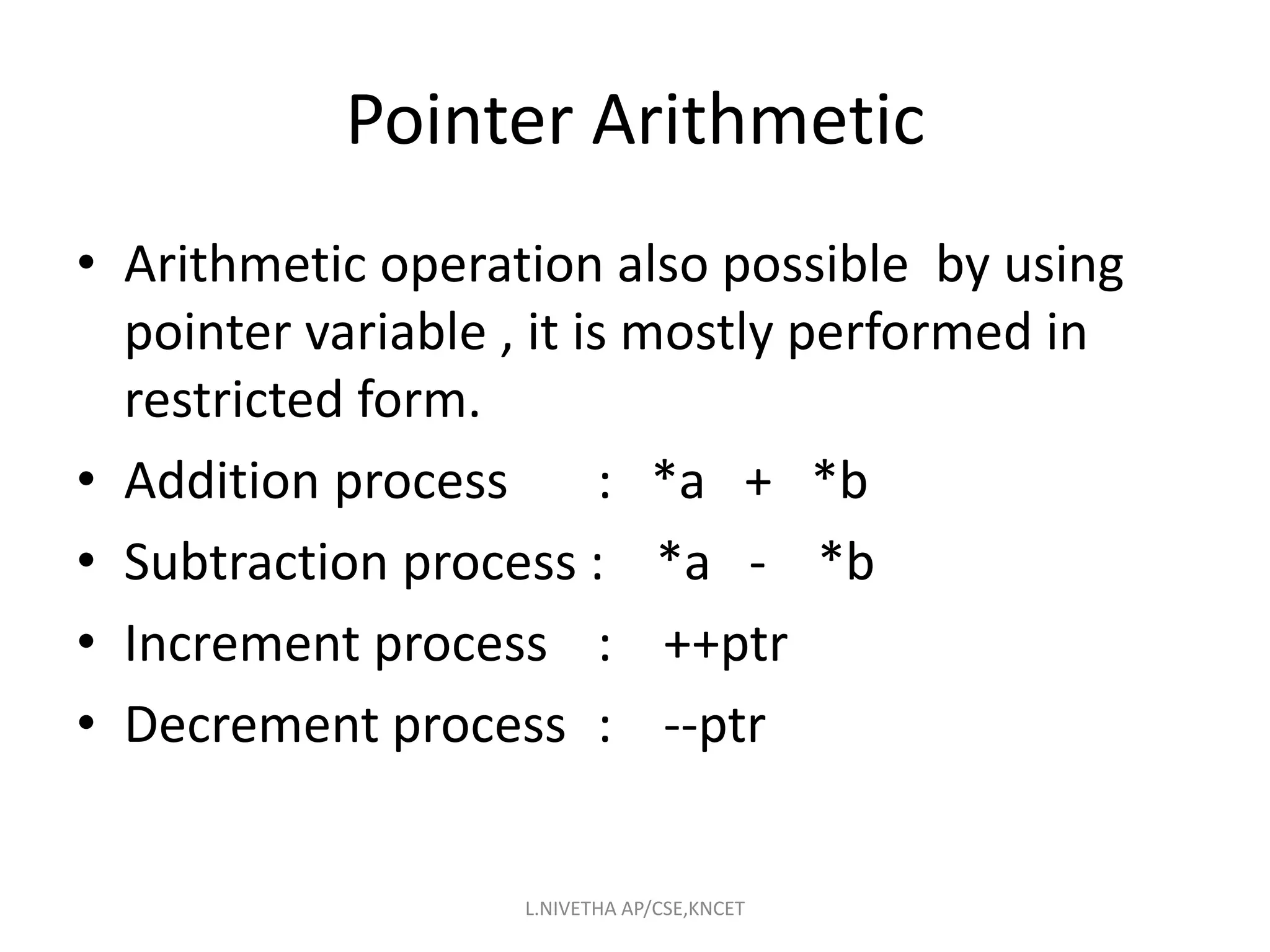 Pointer Arithmetic

• Arithmetic operation also possible by using pointer variable , it is mostly performed in restricted form.
• Addition process : *a + *b
• Subtraction process : *a - *b
• Increment process : ++ptr
• Decrement process : --ptr

L.NIVETHA AP/CSE,KNCET